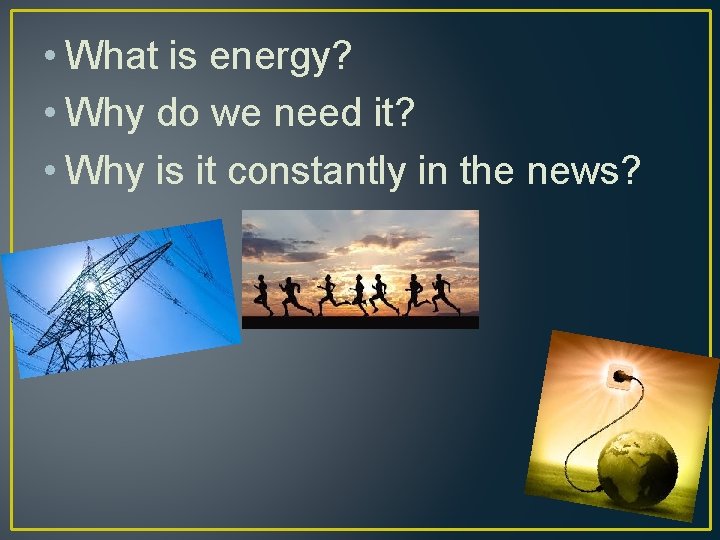 • What is energy?
• Why do we need it?
• Why is it constantly in the news?